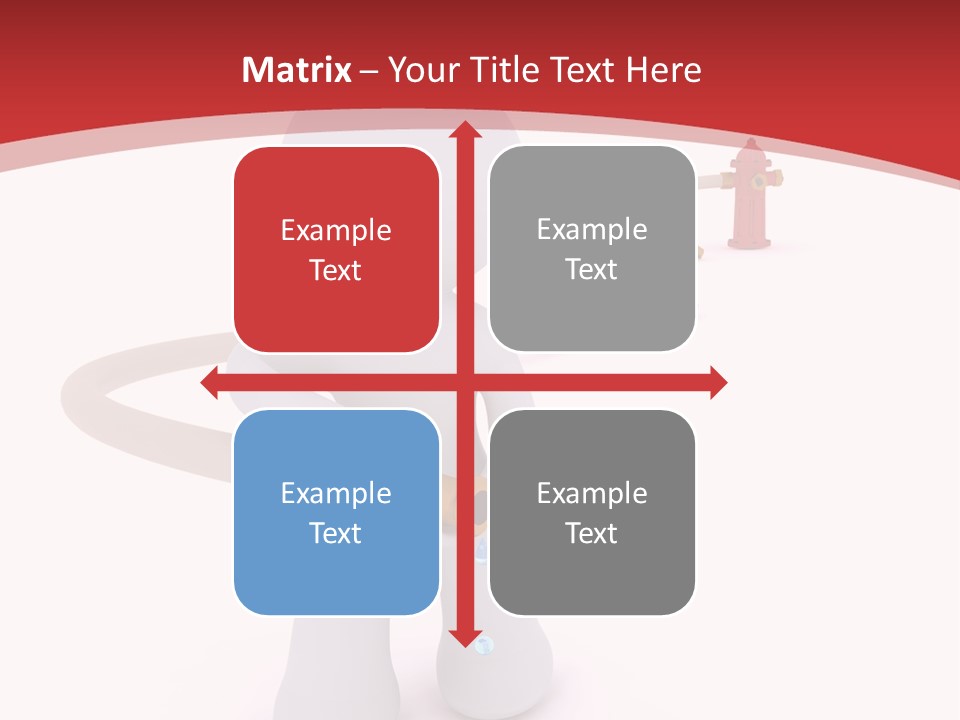 Matrix – Your Title Text Here

Example Text

Example Text

Example Text

Example Text